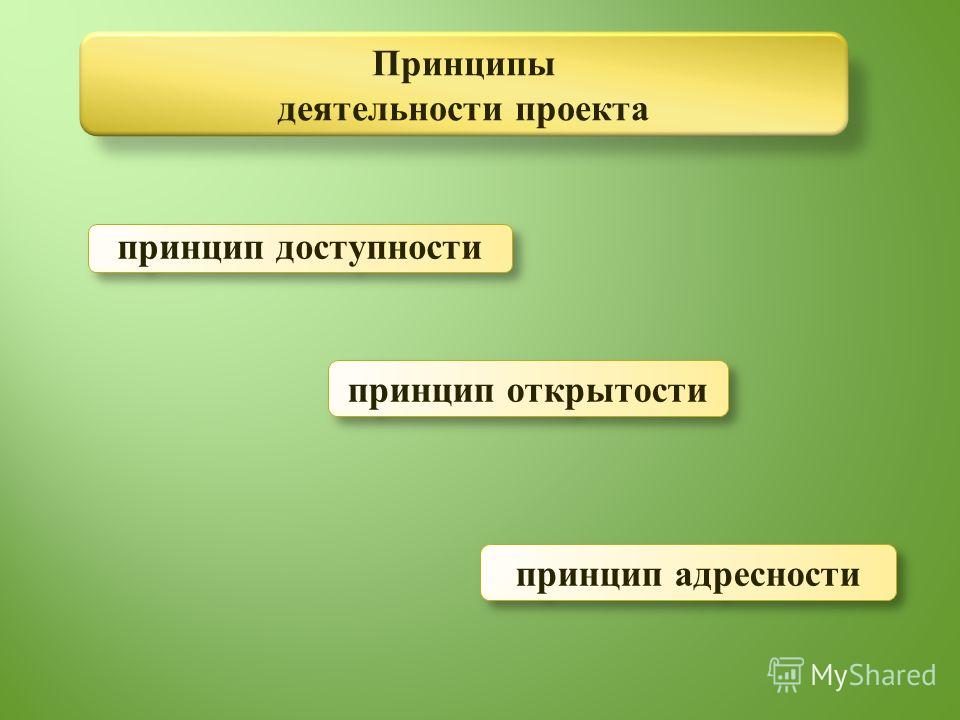 Принципы
деятельности проекта

принцип доступности

принцип открытости

принцип адресности

MyShared